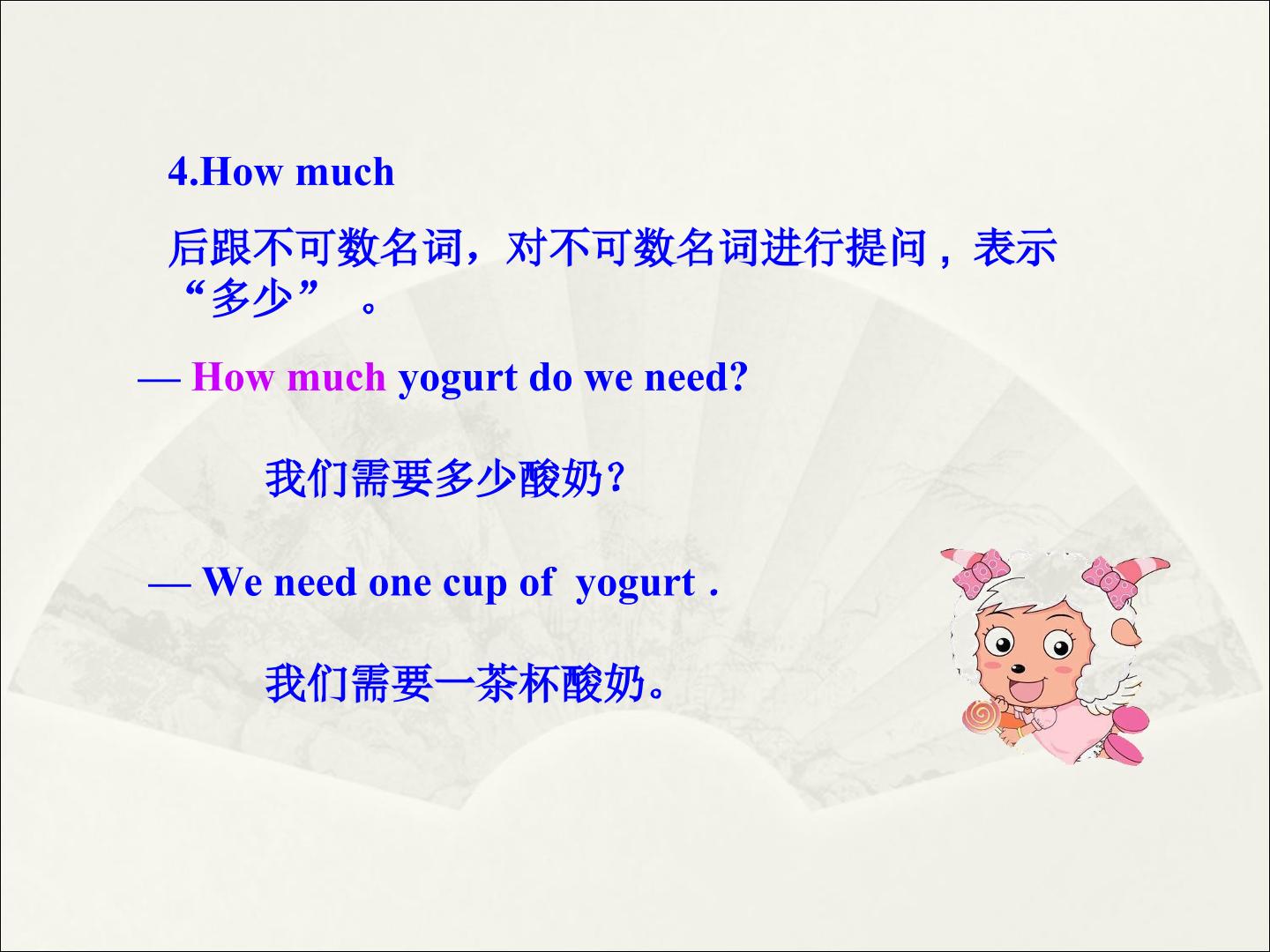 4.How much

后跟不可数名词，对不可数名词进行提问，表示“多少”。

— How much yogurt do we need?

我们需要多少酸奶？

— We need one cup of yogurt .

我们需要一茶杯酸奶。